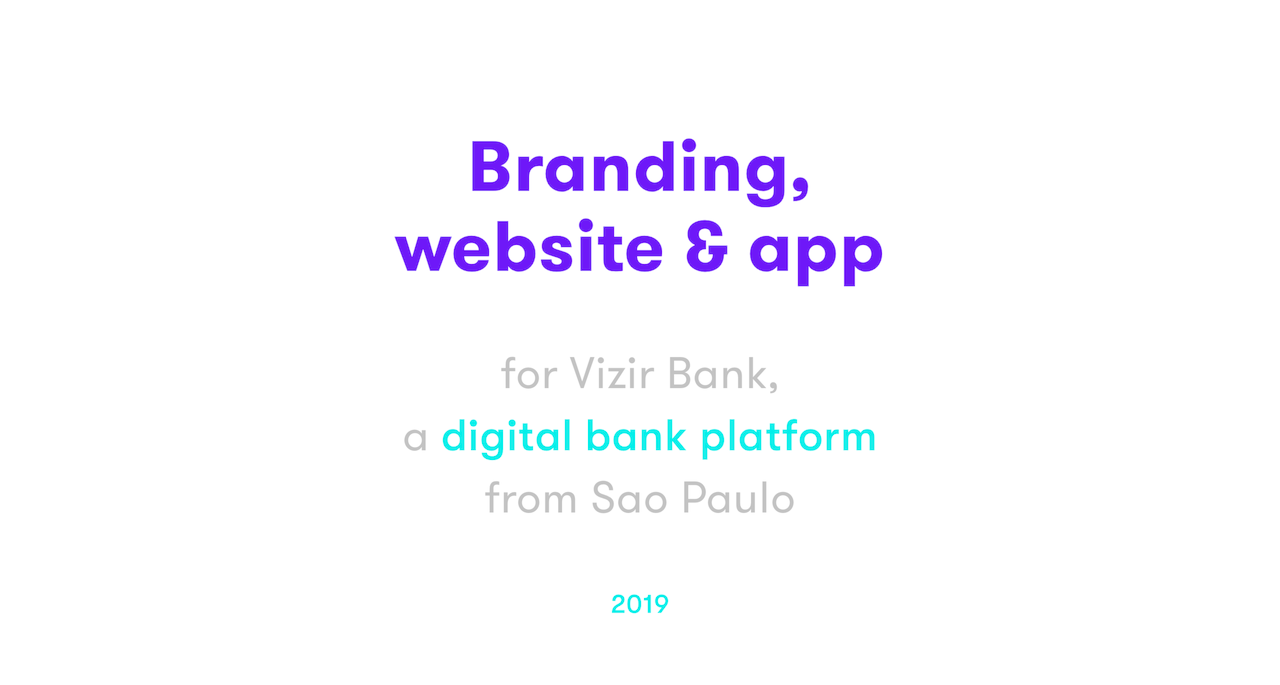 Branding,
website & app

for Vizir Bank,
a digital bank platform
from Sao Paulo

2019